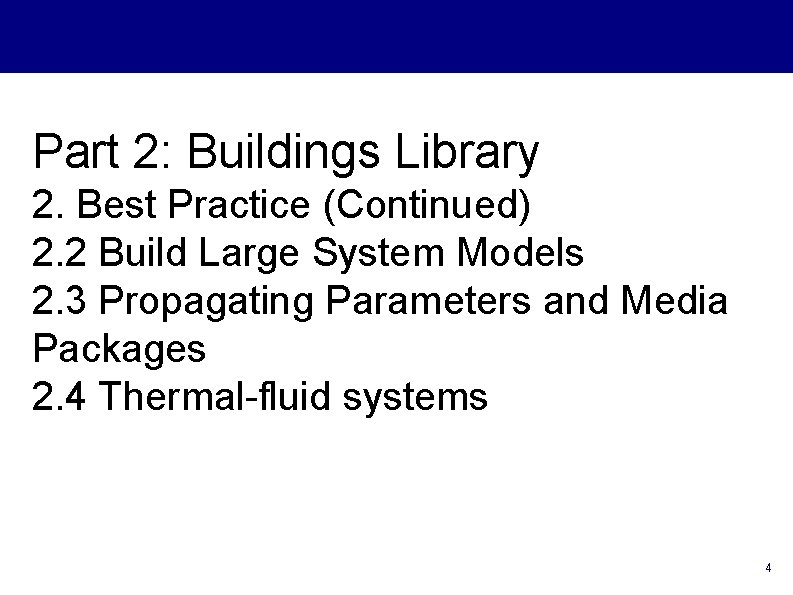 Part 2: Buildings Library
2. Best Practice (Continued)
2.2 Build Large System Models
2.3 Propagating Parameters and Media Packages
2.4 Thermal-fluid systems

4